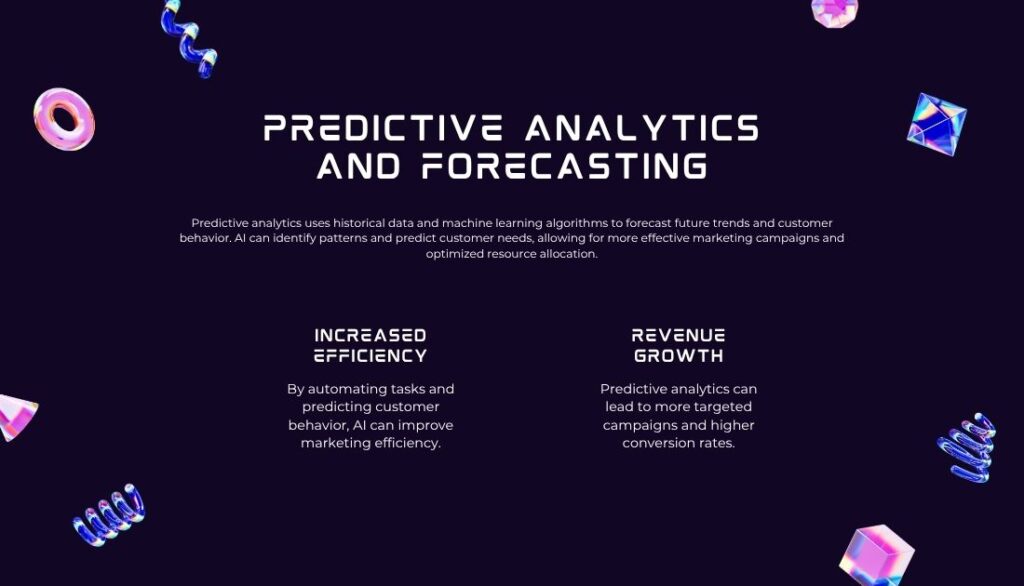 PREDICTIVE ANALYTICS AND FORECASTING

Predictive analytics uses historical data and machine learning algorithms to forecast future trends and customer behavior. AI can identify patterns and predict customer needs, allowing for more effective marketing campaigns and optimized resource allocation.

INCREASED EFFICIENCY

By automating tasks and predicting customer behavior, AI can improve marketing efficiency.

REVENUE GROWTH

Predictive analytics can lead to more targeted campaigns and higher conversion rates.